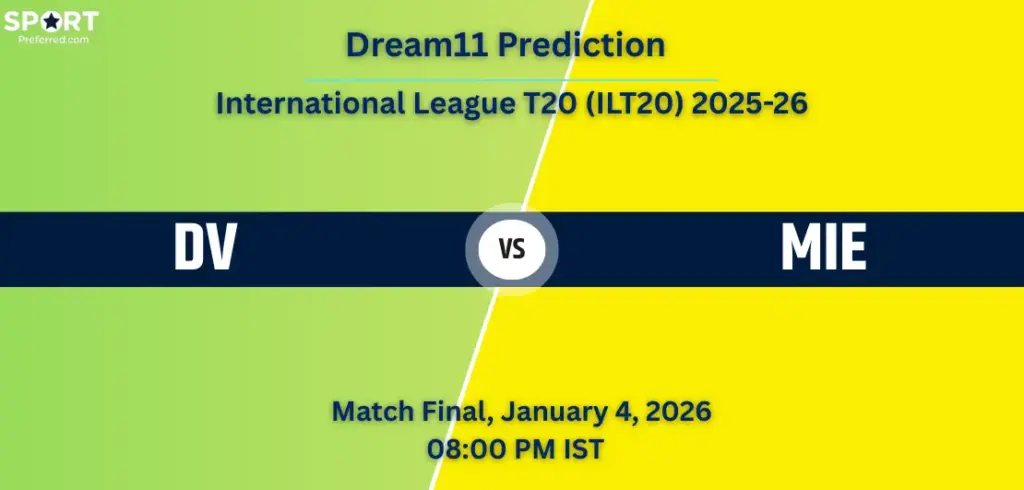 SPORT
Preferred.com

Dream11 Prediction

International League T20 (ILT20) 2025-26

DV

VS

MIE

Match Final, January 4, 2026
08:00 PM IST